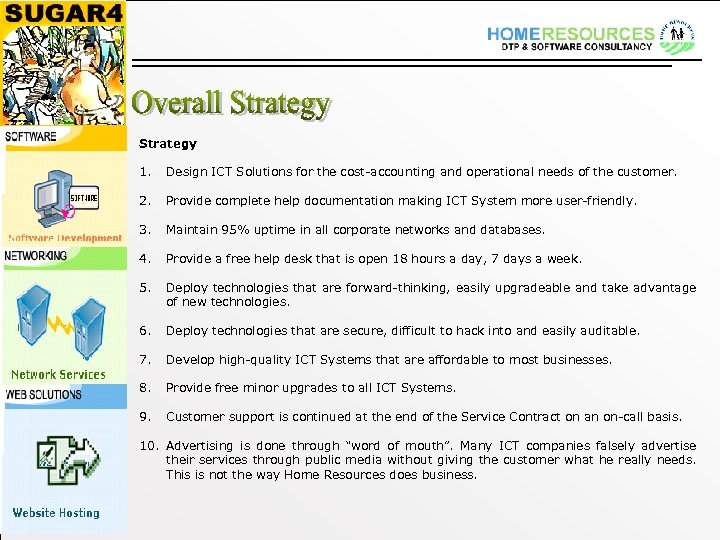 SUGAR4

SOFTWARE

SOFTWARE

Software Development

NETWORKING

Network Services

WEB SOLUTIONS

Website Hosting

HOMERESOURCES
DTP & SOFTWARE CONSULTANCY

Overall Strategy

Strategy

1. Design ICT Solutions for the cost-accounting and operational needs of the customer.

2. Provide complete help documentation making ICT System more user-friendly.

3. Maintain 95% uptime in all corporate networks and databases.

4. Provide a free help desk that is open 18 hours a day, 7 days a week.

5. Deploy technologies that are forward-thinking, easily upgradeable and take advantage of new technologies.

6. Deploy technologies that are secure, difficult to hack into and easily auditable.

7. Develop high-quality ICT Systems that are affordable to most businesses.

8. Provide free minor upgrades to all ICT Systems.

9. Customer support is continued at the end of the Service Contract on an on-call basis.

10. Advertising is done through "word of mouth". Many ICT companies falsely advertise their services through public media without giving the customer what he really needs. This is not the way Home Resources does business.